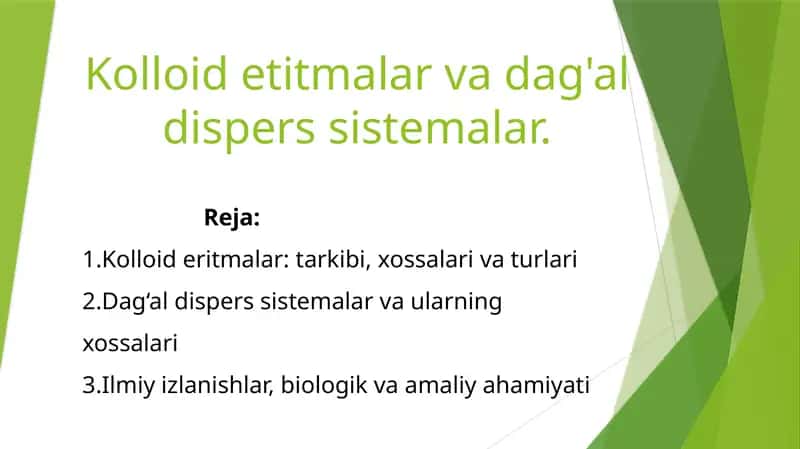 Kolloid etitmalar va dag'al dispers sistemalar.

Reja:

1.Kolloid eritmalar: tarkibi, xossalari va turlari

2.Dag‘al dispers sistemalar va ularning xossalari

3.Ilmiy izlanishlar, biologik va amaliy ahamiyati